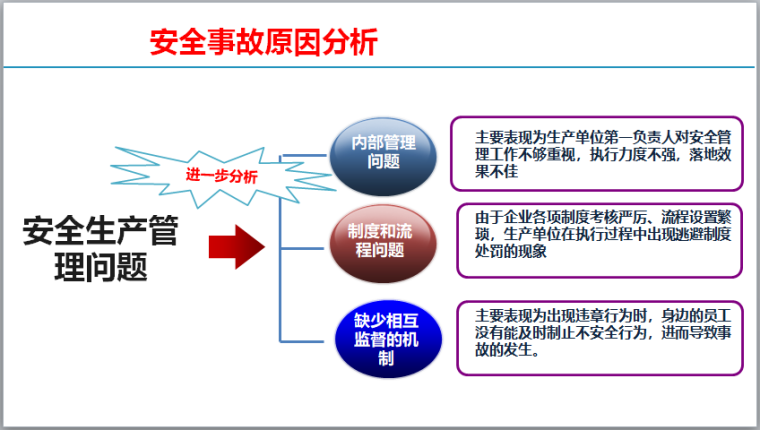 安全事故原因分析

进一步分析

安全生产管理问题

内部管理问题

主要表现为生产单位第一负责人对安全管理工作不够重视，执行力度不强，落地效果不佳

制度和流程问题

由于企业各项制度考核严厉、流程设置繁琐，生产单位在执行过程中出现逃避制度处罚的现象

缺少相互监督的机制

主要表现为出现违章行为时，身边的员工没有能及时制止不安全行为，进而导致事故的发生。